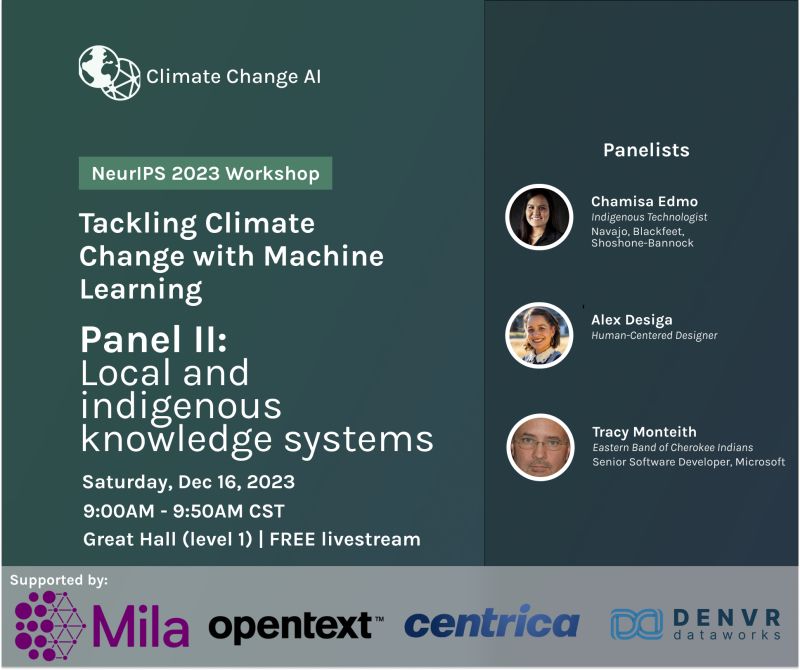 Climate Change AI

NeurIPS 2023 Workshop

Tackling Climate Change with Machine Learning

Panel II:
Local and indigenous knowledge systems

Saturday, Dec 16, 2023
9:00AM - 9:50AM CST
Great Hall (level 1) | FREE livestream

Panelists

Chamisa Edmo
Indigenous Technologist
Navajo, Blackfeet, Shoshone-Bannock

Alex Desiga
Human-Centered Designer

Tracy Monteith
Eastern Band of Cherokee Indians
Senior Software Developer, Microsoft

Supported by:
Mila
opentext™
centrica
DENVR dataworks